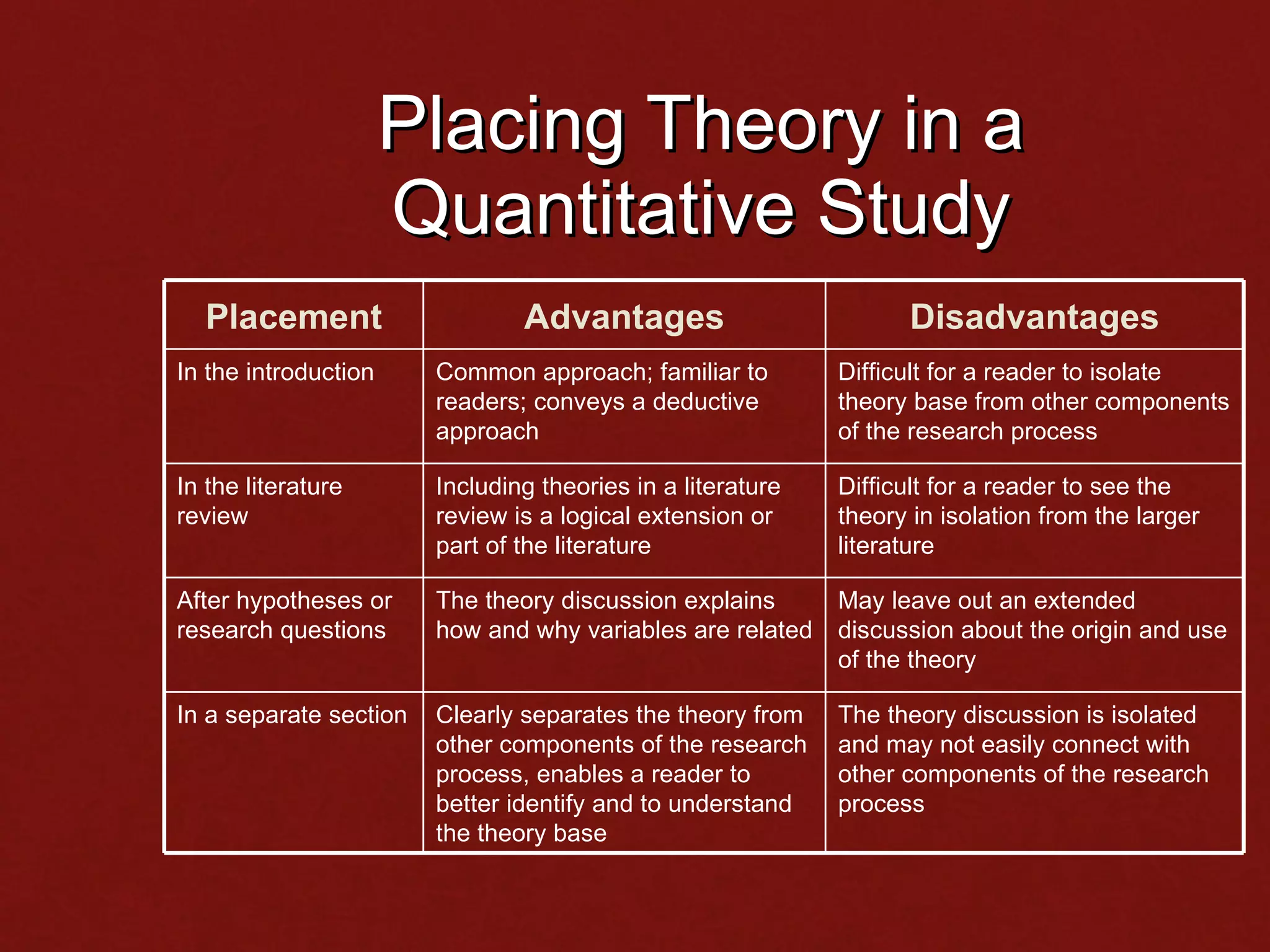 Placing Theory in a Quantitative Study

| Placement | Advantages | Disadvantages |
|---|---|---|
| In the introduction | Common approach; familiar to readers; conveys a deductive approach | Difficult for a reader to isolate theory base from other components of the research process |
| In the literature review | Including theories in a literature review is a logical extension or part of the literature | Difficult for a reader to see the theory in isolation from the larger literature |
| After hypotheses or research questions | The theory discussion explains how and why variables are related | May leave out an extended discussion about the origin and use of the theory |
| In a separate section | Clearly separates the theory from other components of the research process, enables a reader to better identify and to understand the theory base | The theory discussion is isolated and may not easily connect with other components of the research process |